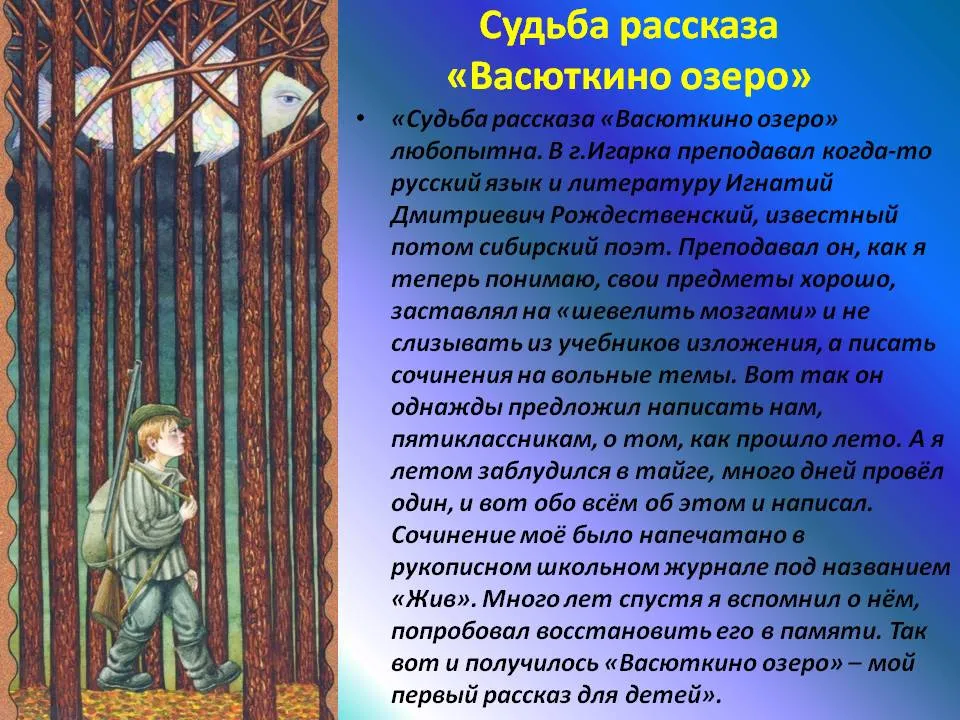 Судьба рассказа «Васюткино озеро»

• «Судьба рассказа «Васюткино озеро» любопытна. В г.Игарка преподавал когда-то русский язык и литературу Игнатий Дмитриевич Рождественский, известный потом сибирский поэт. Преподавал он, как я теперь понимаю, свои предметы хорошо, заставлял на «шевелить мозгами» и не слизывать из учебников изложения, а писать сочинения на вольные темы. Вот так он однажды предложил написать нам, пятиклассникам, о том, как прошло лето. А я летом заблудился в тайге, много дней провёл один, и вот обо всём об этом и написал. Сочинение моё было напечатано в рукописном школьном журнале под названием «Жив». Много лет спустя я вспомнил о нём, попробовал восстановить его в памяти. Так вот и получилось «Васюткино озеро» – мой первый рассказ для детей».